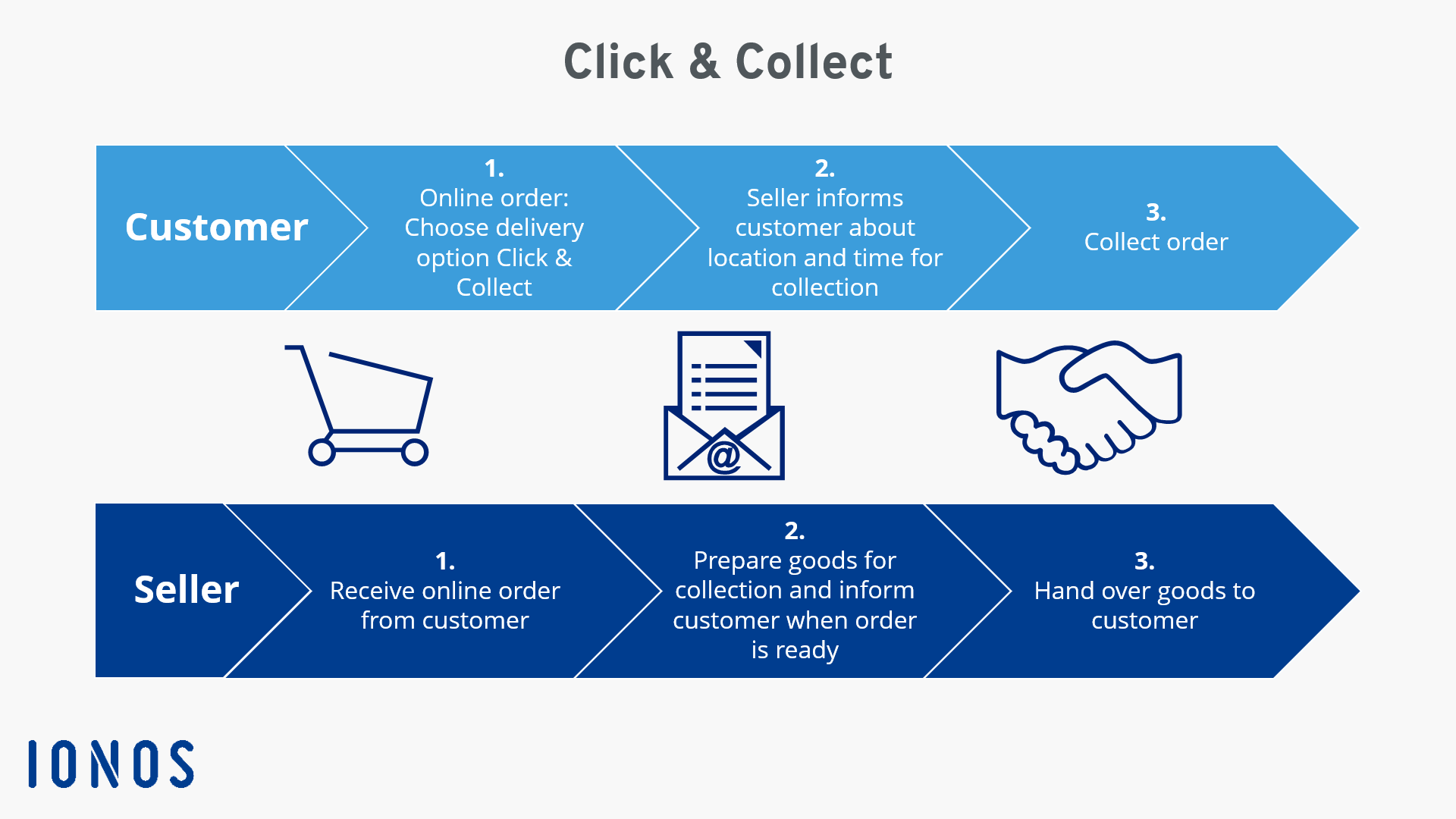 Click & Collect

Customer

1.
Online order: Choose delivery option Click & Collect

2.
Seller informs customer about location and time for collection

3.
Collect order

@

Seller

1.
Receive online order from customer

2.
Prepare goods for collection and inform customer when order is ready

3.
Hand over goods to customer

IONOS